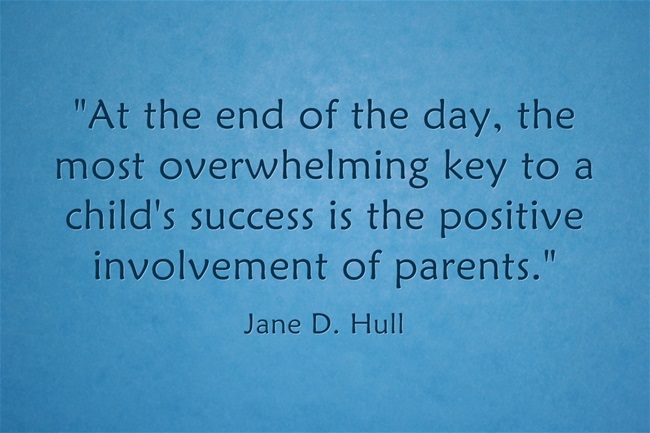 "At the end of the day, the most overwhelming key to a child's success is the positive involvement of parents."

Jane D. Hull